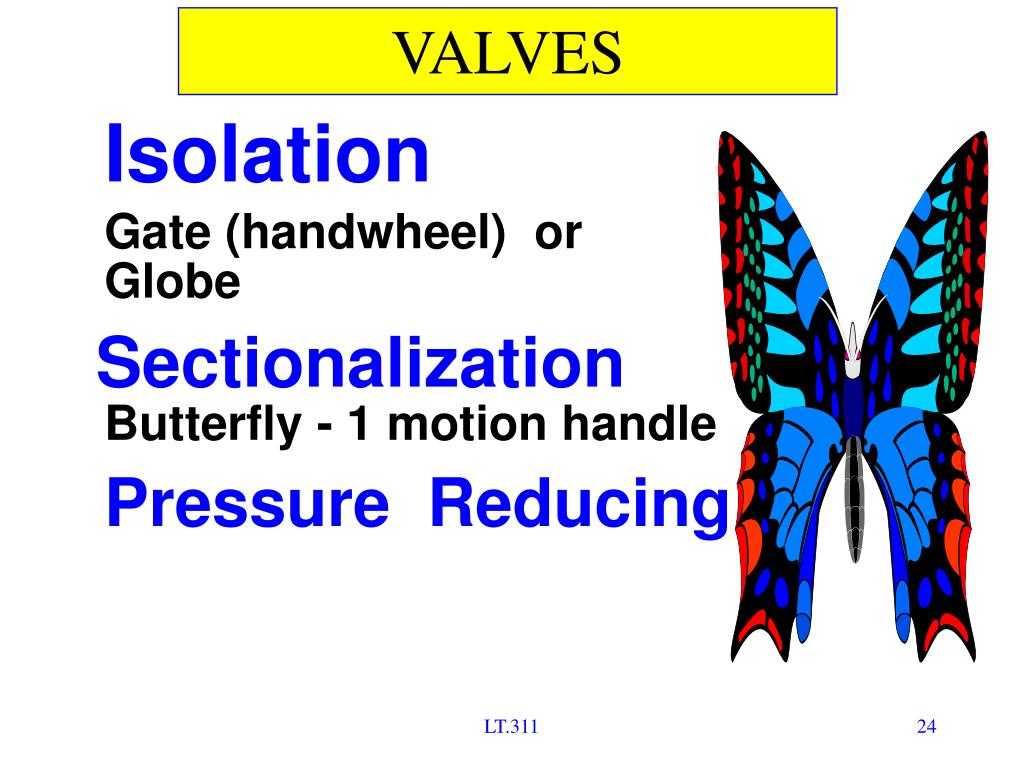 VALVES

Isolation

Gate (handwheel) or Globe

Sectionalization

Butterfly - 1 motion handle

Pressure Reducing

LT.311

24